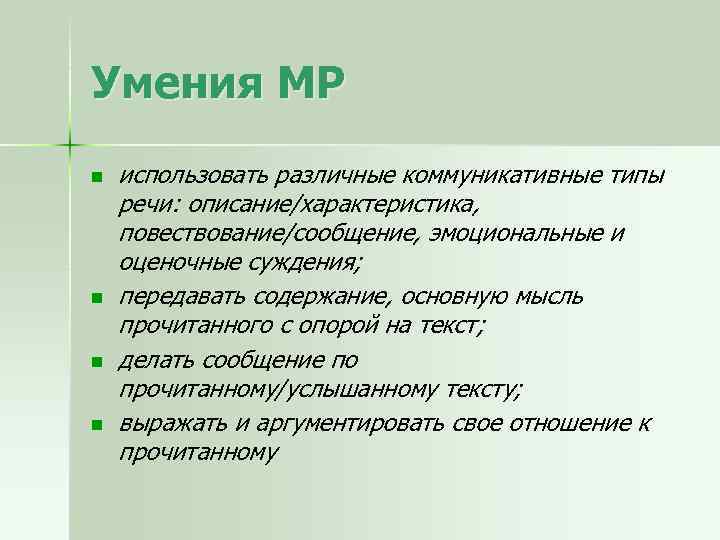 Умения МР

- использовать различные коммуникативные типы речи: описание/характеристика, повествование/сообщение, эмоциональные и оценочные суждения;
- передавать содержание, основную мысль прочитанного с опорой на текст;
- делать сообщение по прочитанному/услышанному тексту;
- выражать и аргументировать свое отношение к прочитанному